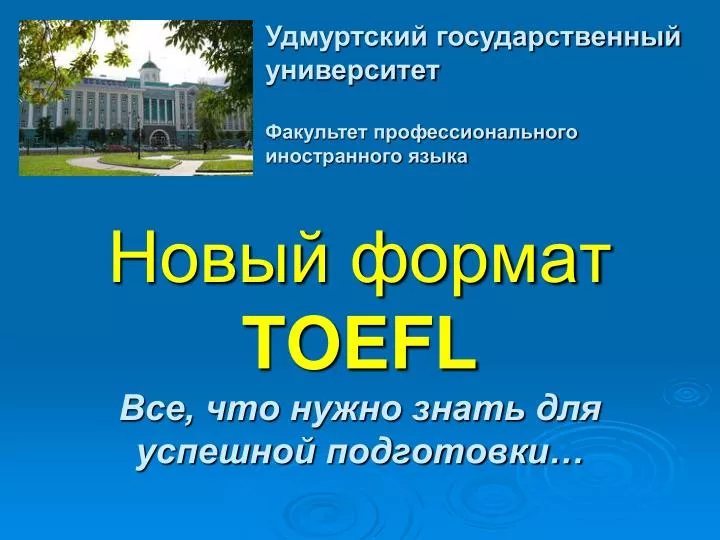 Удмуртский государственный университет

Факультет профессионального иностранного языка

Новый формат
TOEFL

Все, что нужно знать для успешной подготовки…